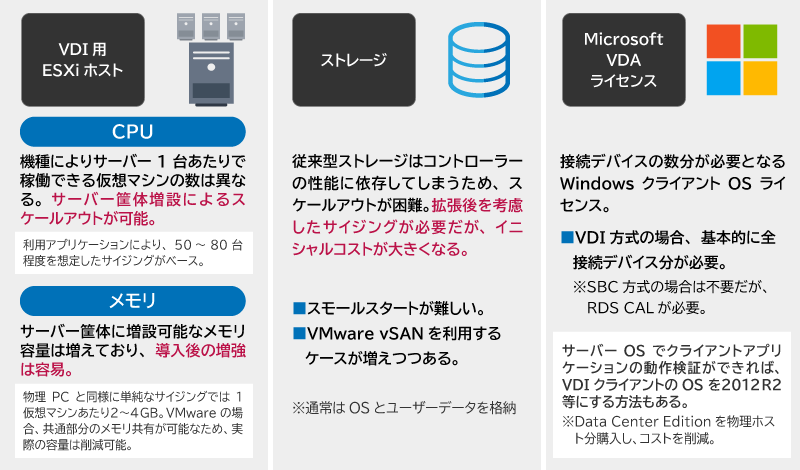 VDI 用
ESXi ホスト

CPU

機種によりサーバー 1 台あたりで稼働できる仮想マシンの数は異なる。サーバー筐体増設によるスケールアウトが可能。

利用アプリケーションにより、50 ～ 80 台程度を想定したサイジングがベース。

メモリ

サーバー筐体に増設可能なメモリ容量は増えており、導入後の増強は容易。

物理 PC と同様に単純なサイジングでは 1 仮想マシンあたり2～4GB。VMware の場合、共通部分のメモリ共有が可能なため、実際の容量は削減可能。

ストレージ

従来型ストレージはコントローラーの性能に依存してしまうため、スケールアウトが困難。拡張後を考慮したサイジングが必要だが、イニシャルコストが大きくなる。

■スモールスタートが難しい。
■VMware vSAN を利用するケースが増えつつある。

※通常は OS とユーザーデータを格納

Microsoft
VDA
ライセンス

接続デバイスの数分が必要となる Windows クライアント OS ライセンス。

■VDI 方式の場合、基本的に全接続デバイス分が必要。
※SBC 方式の場合は不要だが、RDS CAL が必要。

サーバー OS でクライアントアプリケーションの動作検証ができれば、VDI クライアントの OS を2012R2 等にする方法もある。
※Data Center Edition を物理ホスト分購入し、コストを削減。